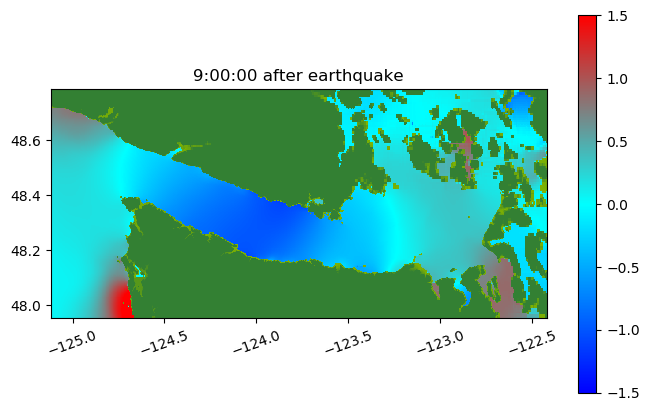 9:00:00 after earthquake

48.6
48.4
48.2
48.0

−125.0
−124.5
−124.0
−123.5
−123.0
−122.5

1.5
1.0
0.5
0.0
−0.5
−1.0
−1.5